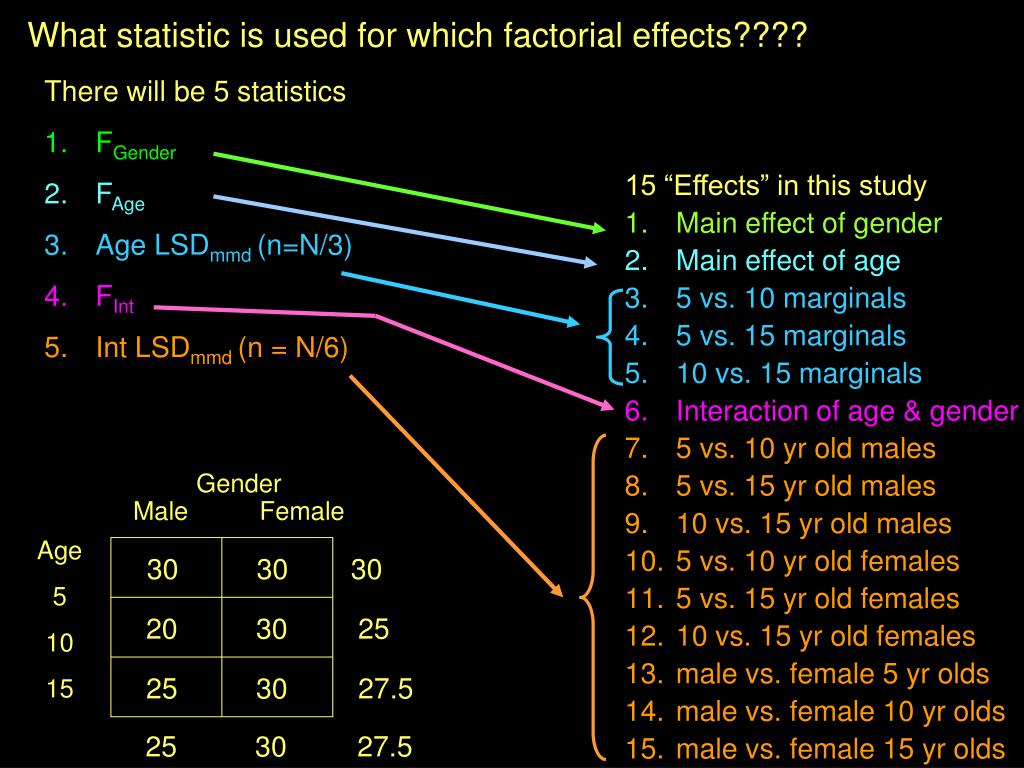 What statistic is used for which factorial effects????

There will be 5 statistics

1. $F_{Gender}$
2. $F_{Age}$
3. Age $LSD_{mmd}$ (n=N/3)
4. $F_{Int}$
5. Int $LSD_{mmd}$ (n = N/6)

15 “Effects” in this study
1. Main effect of gender
2. Main effect of age
3. 5 vs. 10 marginals
4. 5 vs. 15 marginals
5. 10 vs. 15 marginals
6. Interaction of age & gender
7. 5 vs. 10 yr old males
8. 5 vs. 15 yr old males
9. 10 vs. 15 yr old males
10. 5 vs. 10 yr old females
11. 5 vs. 15 yr old females
12. 10 vs. 15 yr old females
13. male vs. female 5 yr olds
14. male vs. female 10 yr olds
15. male vs. female 15 yr olds

Gender

| Age | Male | Female | |
|---|---|---|---|
| 5 | 30 | 30 | 30 |
| 10 | 20 | 30 | 25 |
| 15 | 25 | 30 | 27.5 |
| | 25 | 30 | 27.5 |